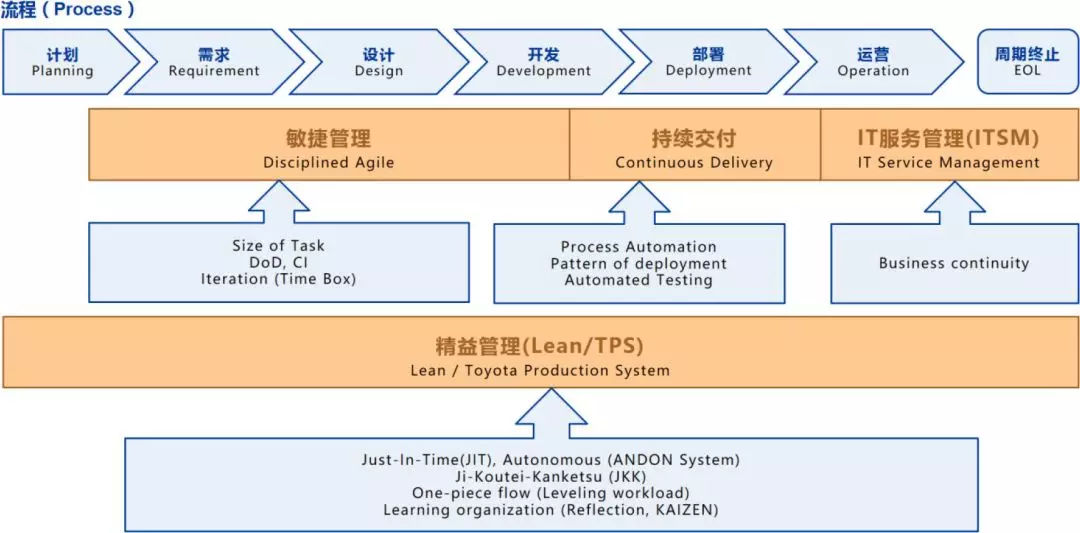 流程（Process）

计划
Planning

需求
Requirement

设计
Design

开发
Development

部署
Deployment

运营
Operation

周期终止
EOL

敏捷管理
Disciplined Agile

持续交付
Continuous Delivery

IT服务管理(ITSM)
IT Service Management

Size of Task
DoD, CI
Iteration (Time Box)

Process Automation
Pattern of deployment
Automated Testing

Business continuity

精益管理(Lean/TPS)
Lean / Toyota Production System

Just-In-Time(JIT), Autonomous (ANDON System)
Ji-Koutei-Kanketsu (JKK)
One-piece flow (Leveling workload)
Learning organization (Reflection, KAIZEN)